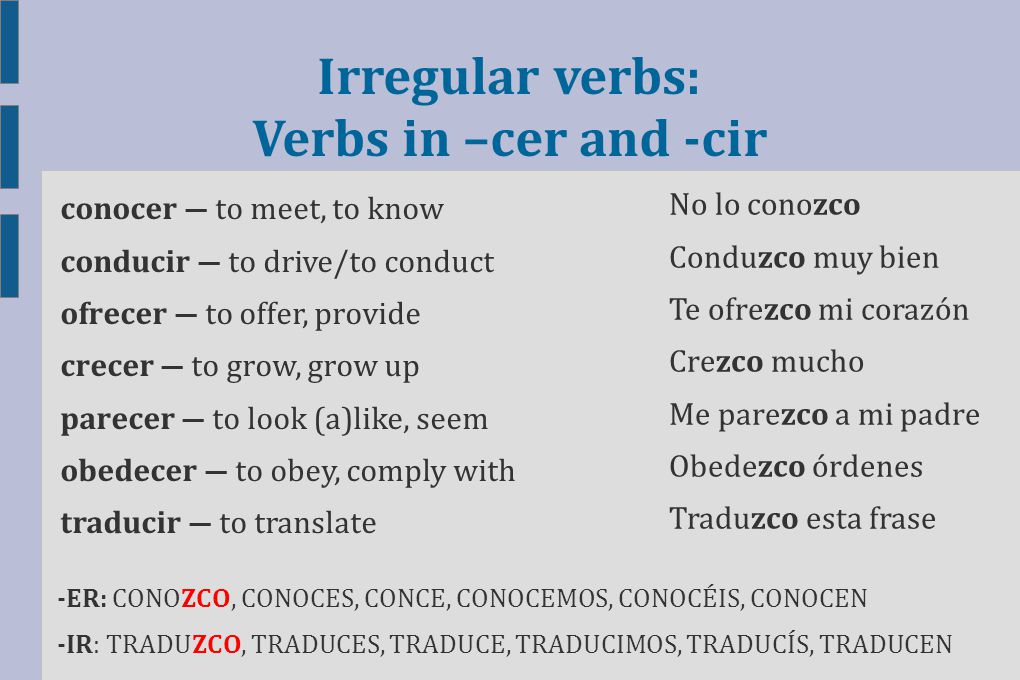 Irregular verbs:
Verbs in –cer and -cir

conocer — to meet, to know
conducir — to drive/to conduct
ofrecer — to offer, provide
crecer — to grow, grow up
parecer — to look (a)like, seem
obedecer — to obey, comply with
traducir — to translate

No lo conozco
Conduzco muy bien
Te ofrezco mi corazón
Crezco mucho
Me parezco a mi padre
Obedezco órdenes
Traduzco esta frase

-ER: CONOZCO, CONOCES, CONCE, CONOCEMOS, CONOCÉIS, CONOCEN
-IR: TRADUZCO, TRADUCES, TRADUCE, TRADUCIMOS, TRADUCÍS, TRADUCEN